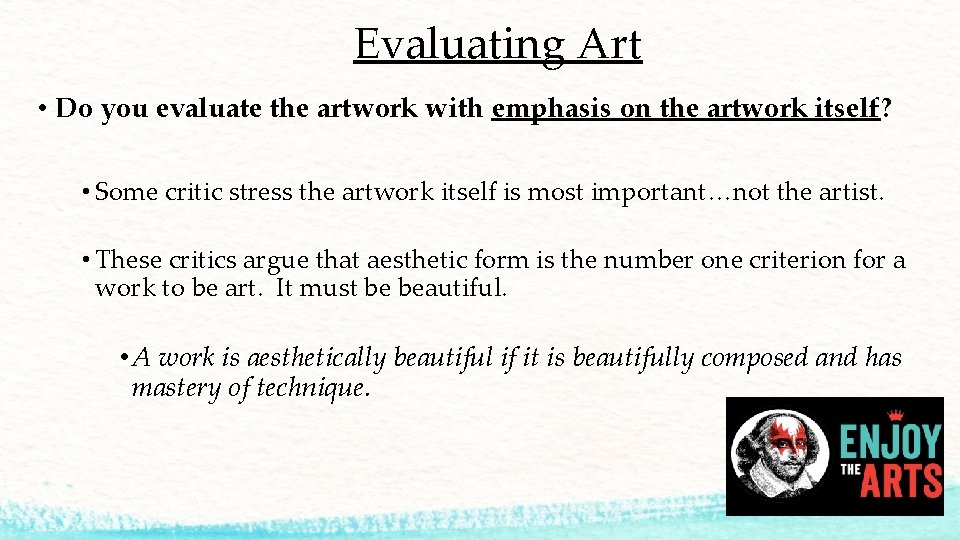 Evaluating Art

• Do you evaluate the artwork with emphasis on the artwork itself?

• Some critic stress the artwork itself is most important…not the artist.

• These critics argue that aesthetic form is the number one criterion for a work to be art. It must be beautiful.

• A work is aesthetically beautiful if it is beautifully composed and has mastery of technique.

ENJOY THE ARTS